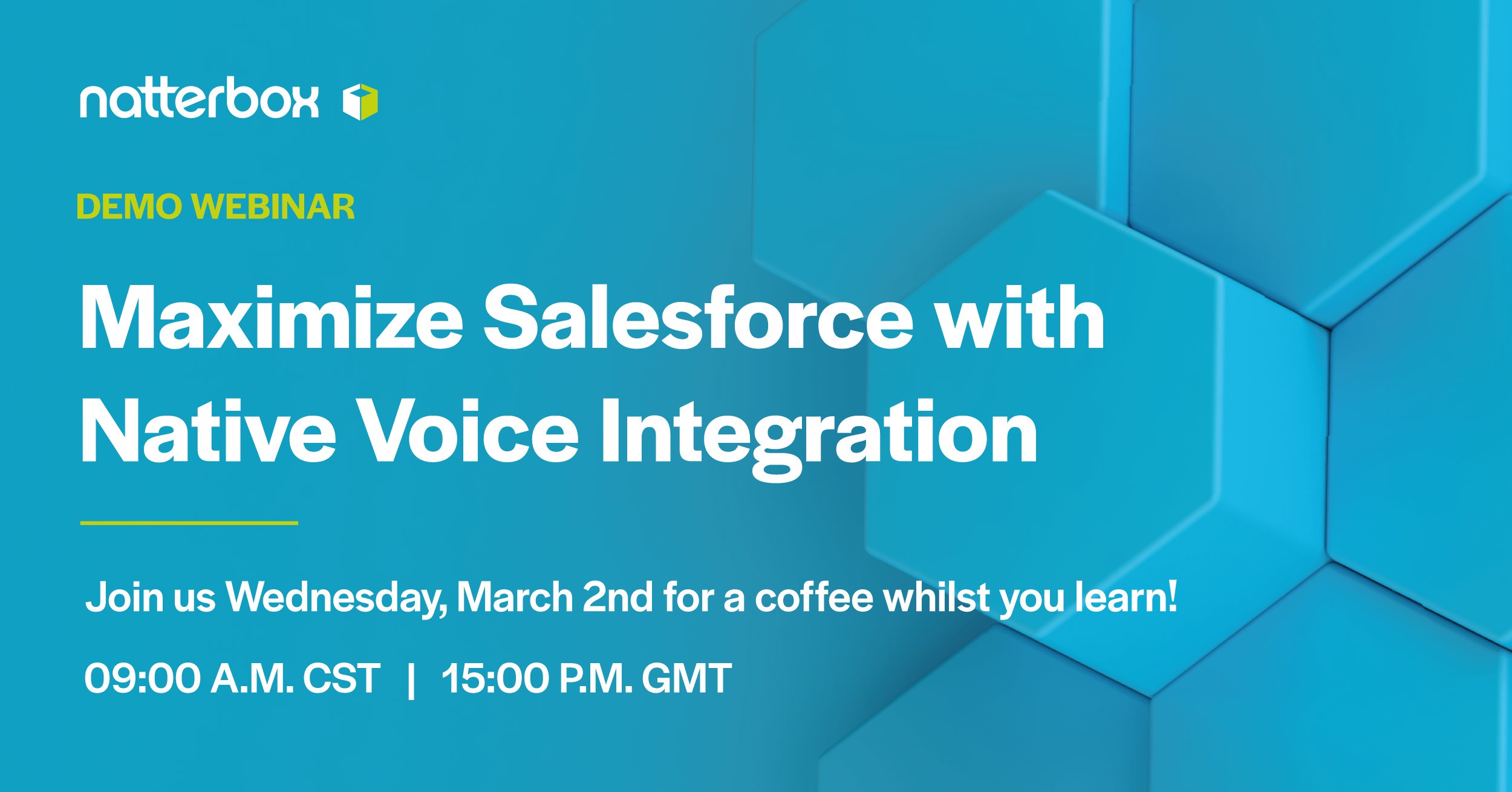 natterbox

DEMO WEBINAR

Maximize Salesforce with Native Voice Integration

Join us Wednesday, March 2nd for a coffee whilst you learn!

09:00 A.M. CST | 15:00 P.M. GMT